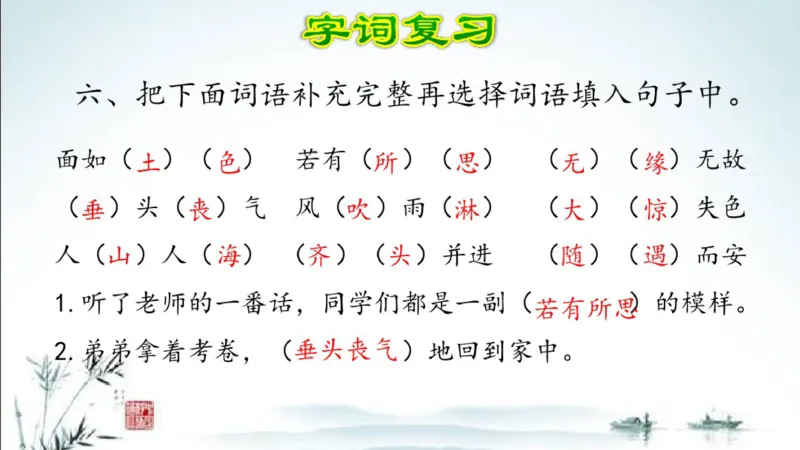 字词复习

六、把下面词语补充完整再选择词语填入句子中。

面如（土）（色）　若有（所）（思）　（无）（缘）无故

（垂）头（丧）气　风（吹）雨（淋）　（大）（惊）失色

人（山）人（海）　（齐）（头）并进　（随）（遇）而安

1. 听了老师的一番话，同学们都是一副（若有所思）的模样。

2. 弟弟拿着考卷，（垂头丧气）地回到家中。